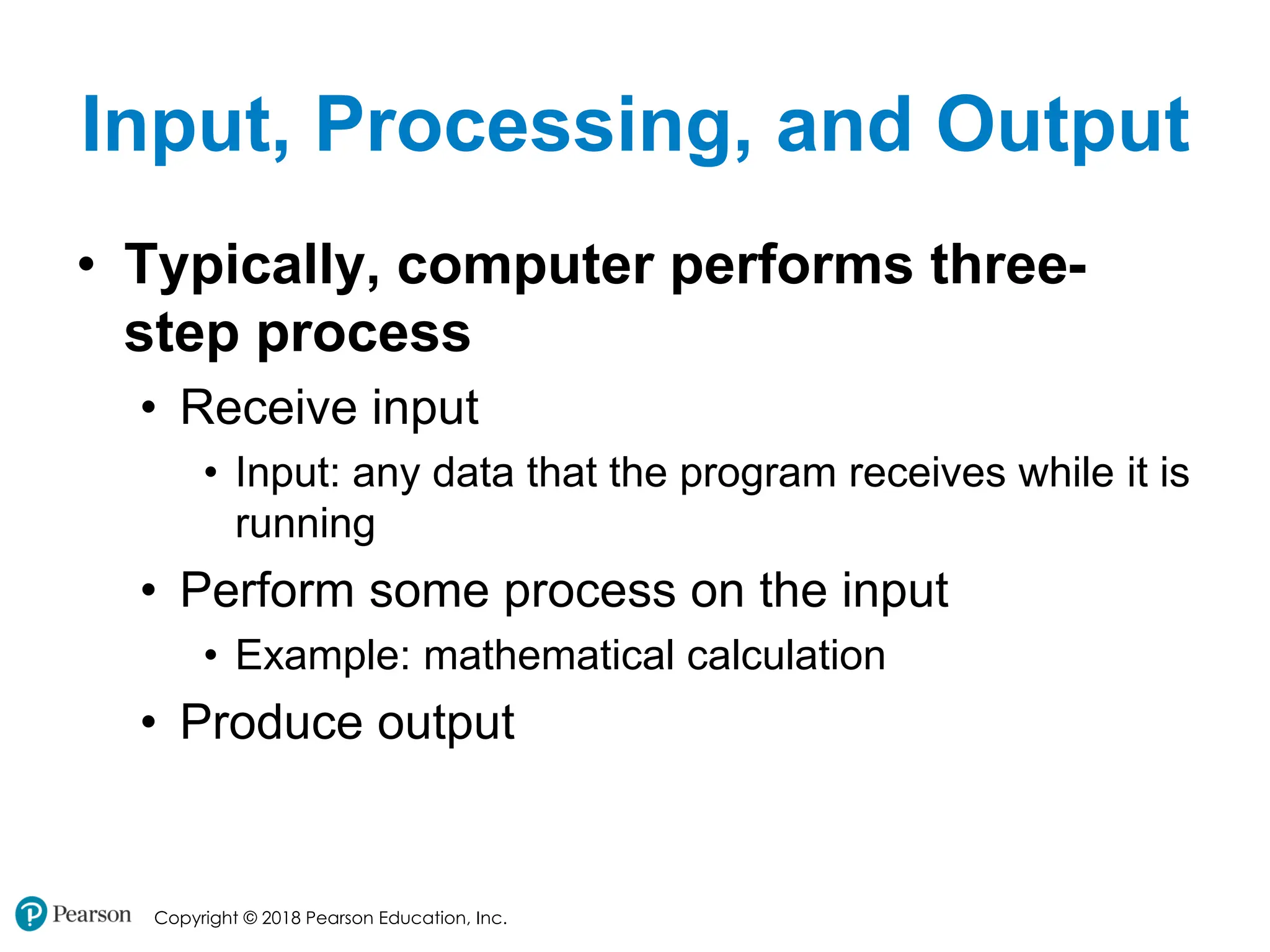 Input, Processing, and Output

• Typically, computer performs three-step process
  • Receive input
    • Input: any data that the program receives while it is running
  • Perform some process on the input
    • Example: mathematical calculation
  • Produce output

Pearson Copyright © 2018 Pearson Education, Inc.